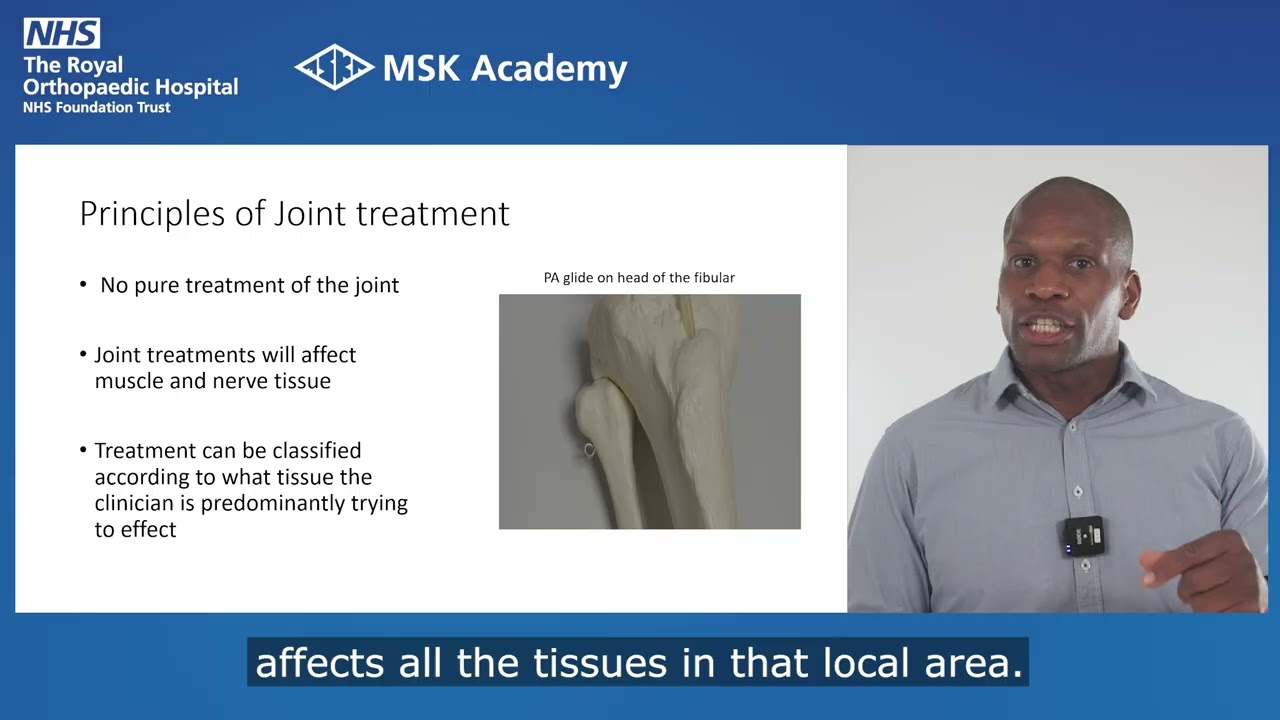 NHS
The Royal Orthopaedic Hospital
NHS Foundation Trust

MSK Academy

Principles of Joint treatment

• No pure treatment of the joint

• Joint treatments will affect muscle and nerve tissue

• Treatment can be classified according to what tissue the clinician is predominantly trying to effect

PA glide on head of the fibular

affects all the tissues in that local area.